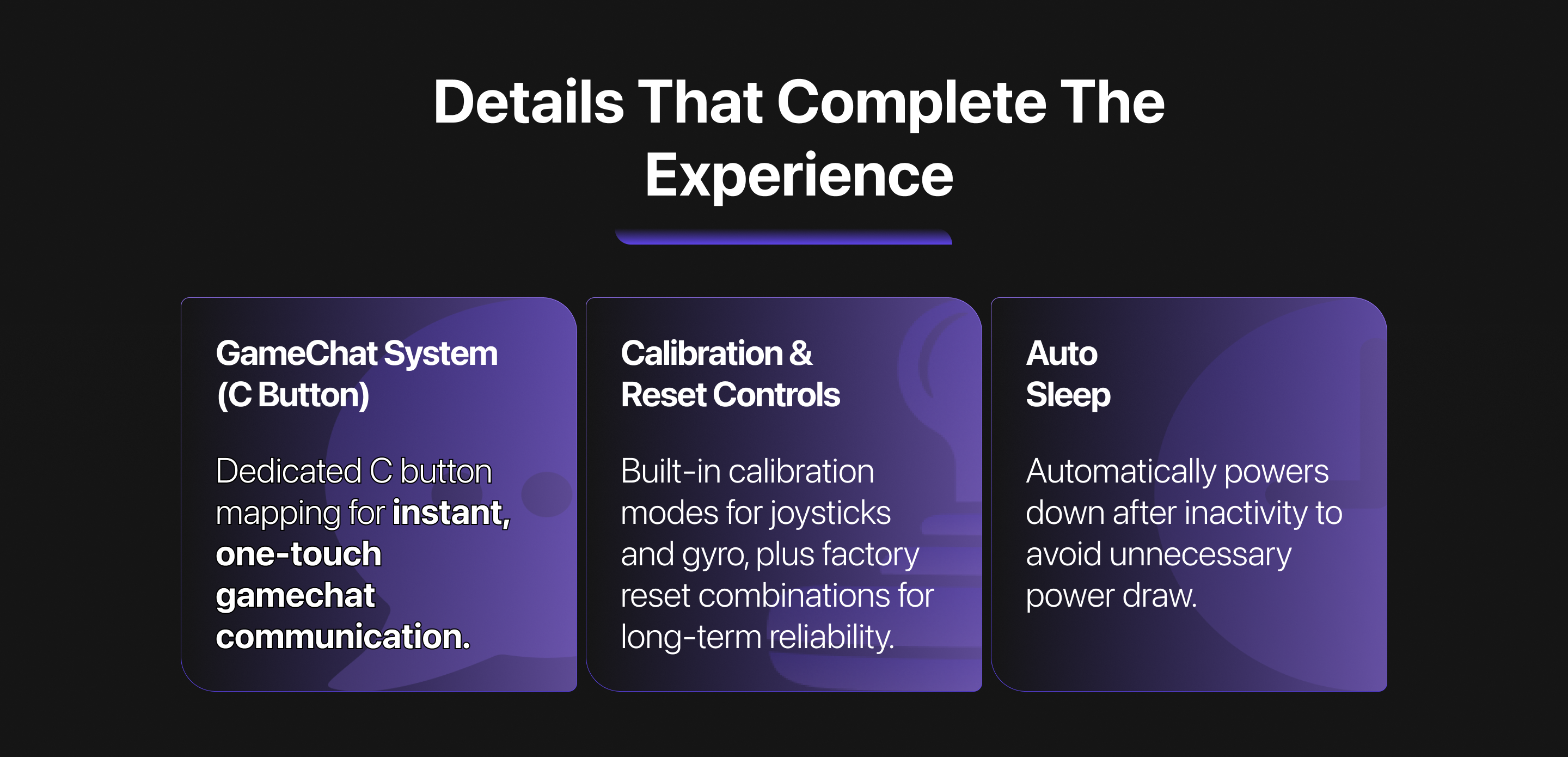 Details That Complete The Experience

GameChat System (C Button)

Dedicated C button mapping for instant, one-touch gamechat communication.

Calibration & Reset Controls

Built-in calibration modes for joysticks and gyro, plus factory reset combinations for long-term reliability.

Auto Sleep

Automatically powers down after inactivity to avoid unnecessary power draw.